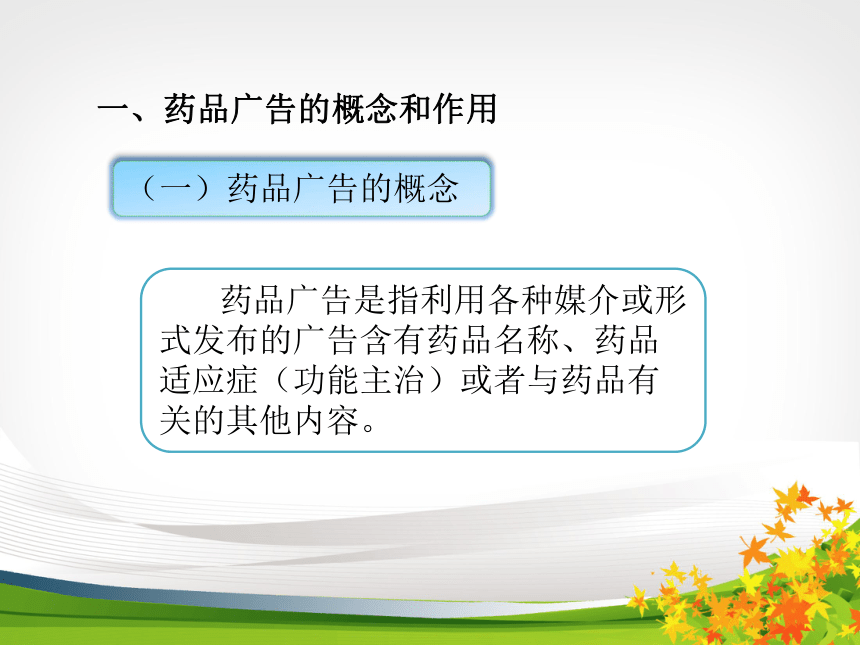 一、药品广告的概念和作用

（一）药品广告的概念

药品广告是指利用各种媒介或形式发布的广告含有药品名称、药品适应症（功能主治）或者与药品有关的其他内容。